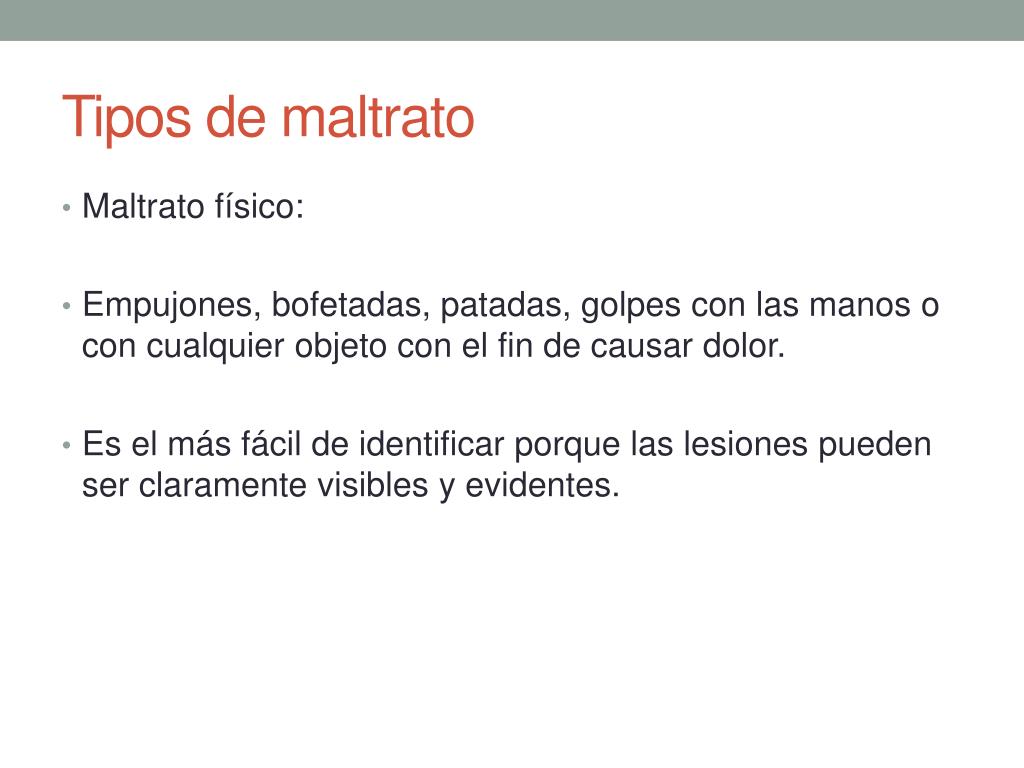 Tipos de maltrato

• Maltrato físico:

• Empujones, bofetadas, patadas, golpes con las manos o con cualquier objeto con el fin de causar dolor.

• Es el más fácil de identificar porque las lesiones pueden ser claramente visibles y evidentes.